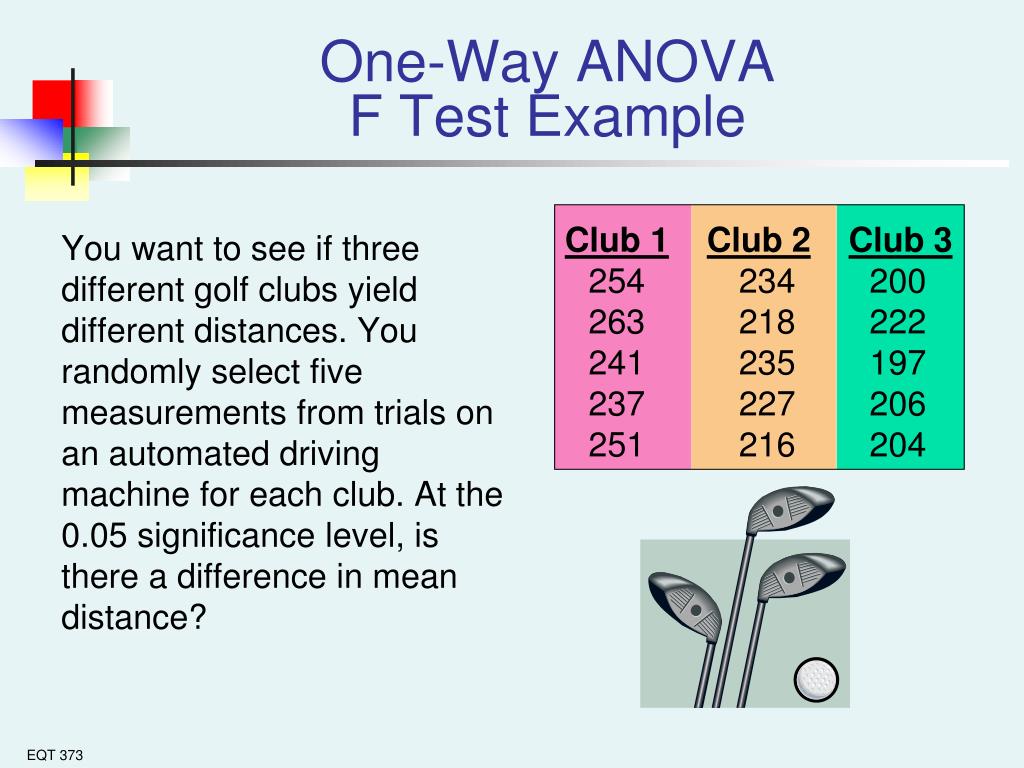 One-Way ANOVA
F Test Example

You want to see if three different golf clubs yield different distances. You randomly select five measurements from trials on an automated driving machine for each club. At the 0.05 significance level, is there a difference in mean distance?

| Club 1 | Club 2 | Club 3 |
|---|---|---|
| 254 | 234 | 200 |
| 263 | 218 | 222 |
| 241 | 235 | 197 |
| 237 | 227 | 206 |
| 251 | 216 | 204 |

EQT 373